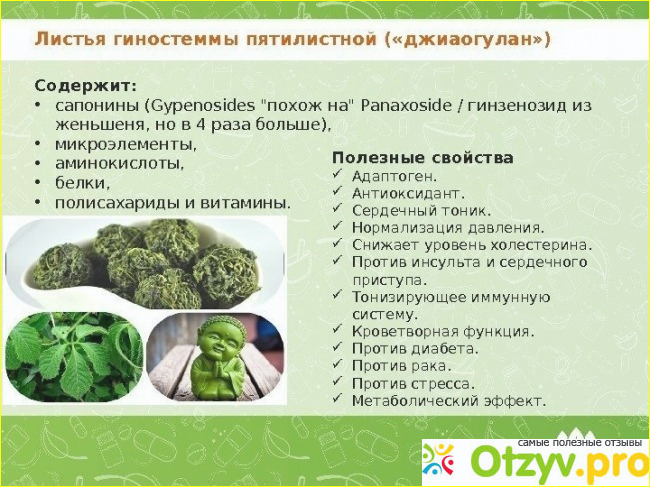 Листья гиностеммы пятилистной («джиаогулан»)

Содержит:
• сапонины (Gypenosides "похож на" Panaxoside / гинзенозид из женьшеня, но в 4 раза больше),
• микроэлементы,
• аминокислоты,
• белки,
• полисахариды и витамины.

Полезные свойства
✓ Адаптоген.
✓ Антиоксидант.
✓ Сердечный тоник.
✓ Нормализация давления.
✓ Снижает уровень холестерина.
✓ Против инсульта и сердечного приступа.
✓ Тонизирующее иммунную систему.
✓ Кроветворная функция.
✓ Против диабета.
✓ Против рака.
✓ Против стресса.
✓ Метаболический эффект.

самые полезные отзывы
Otzyv.pro